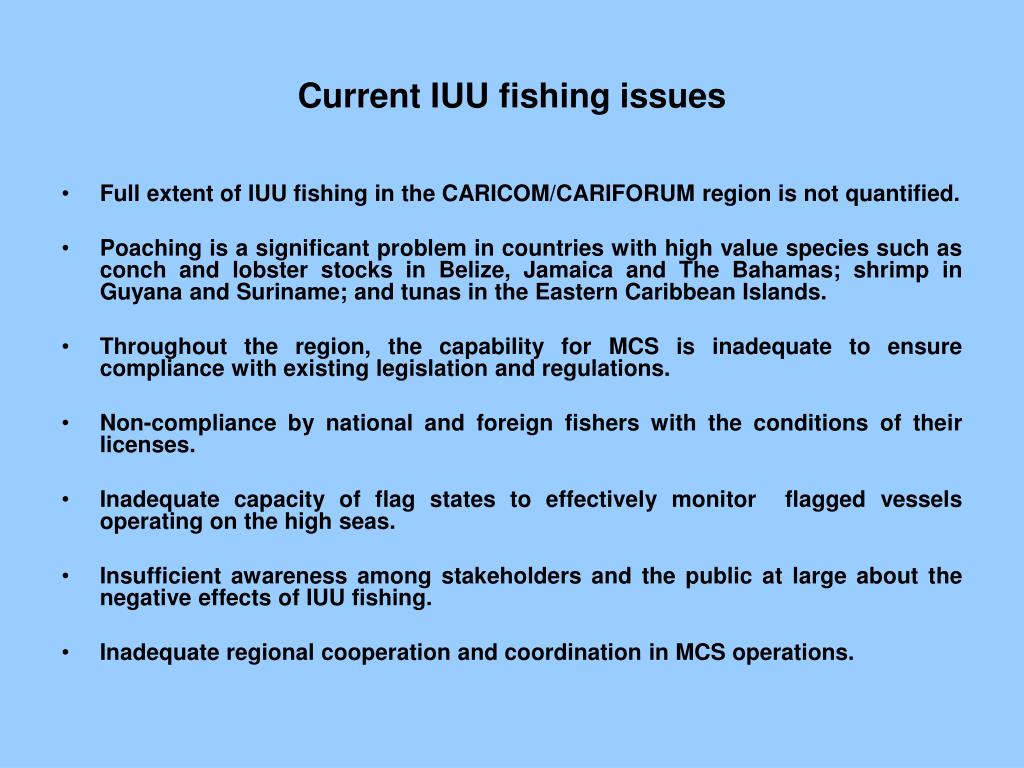 Current IUU fishing issues

• Full extent of IUU fishing in the CARICOM/CARIFORUM region is not quantified.

• Poaching is a significant problem in countries with high value species such as conch and lobster stocks in Belize, Jamaica and The Bahamas; shrimp in Guyana and Suriname; and tunas in the Eastern Caribbean Islands.

• Throughout the region, the capability for MCS is inadequate to ensure compliance with existing legislation and regulations.

• Non-compliance by national and foreign fishers with the conditions of their licenses.

• Inadequate capacity of flag states to effectively monitor flagged vessels operating on the high seas.

• Insufficient awareness among stakeholders and the public at large about the negative effects of IUU fishing.

• Inadequate regional cooperation and coordination in MCS operations.